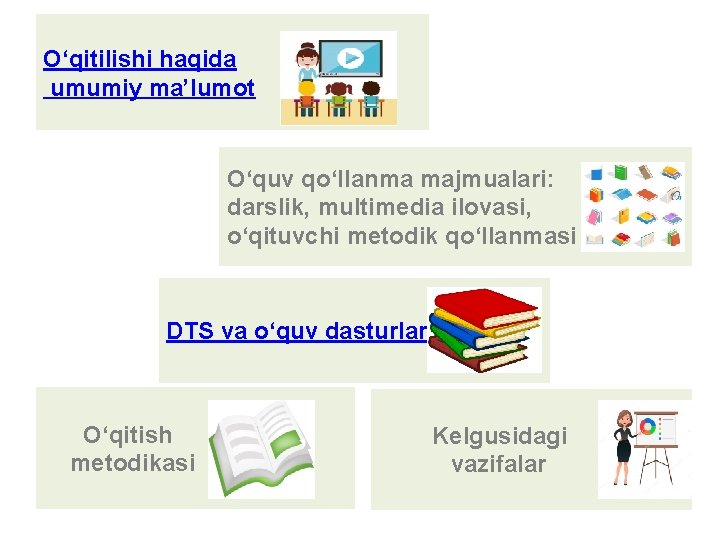 O‘qitilishi haqida
umumiy ma’lumot

O‘quv qo‘llanma majmualari:
darslik, multimedia ilovasi,
o‘qituvchi metodik qo‘llanmasi

DTS va o‘quv dasturlar

O‘qitish
metodikasi

Kelgusidagi
vazifalar